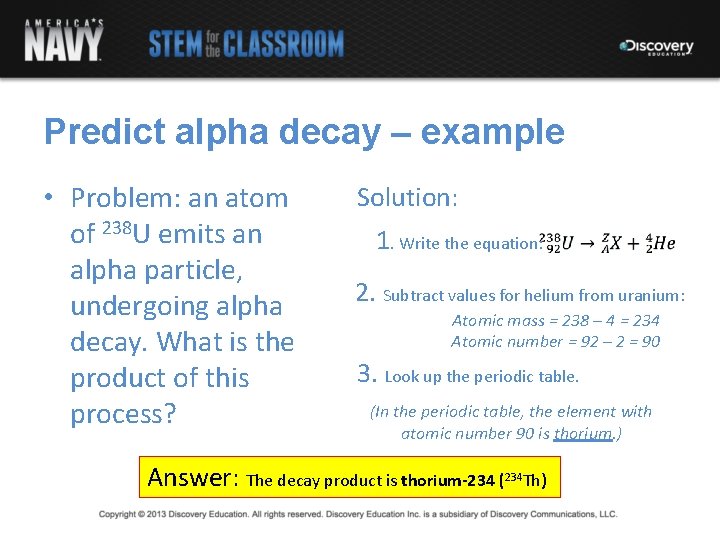 AMERICA'S NAVY

STEM for the CLASSROOM

Discovery EDUCATION

Predict alpha decay – example

• Problem: an atom of $^{238}$U emits an alpha particle, undergoing alpha decay. What is the product of this process?

Solution:

1. Write the equation: $^{238}_{92}U \rightarrow ^{Z}_{A}X + ^{4}_{2}He$

2. Subtract values for helium from uranium:

Atomic mass = 238 – 4 = 234

Atomic number = 92 – 2 = 90

3. Look up the periodic table.

(In the periodic table, the element with atomic number 90 is thorium.)

Answer: The decay product is thorium-234 ($^{234}$Th)

Copyright © 2013 Discovery Education. All rights reserved. Discovery Education Inc. is a subsidiary of Discovery Communications, LLC.